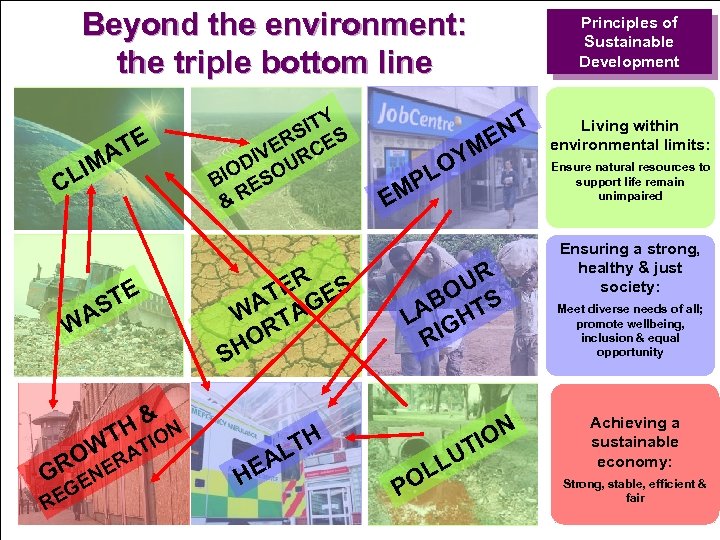 Beyond the environment: the triple bottom line

Principles of Sustainable Development

CLIMATE

BIODIVERSITY & RESOURCES

JobCentre

EMPLOYMENT

WASTE

WATER SHORTAGES

LABOUR RIGHTS

GROWTH & REGENERATION

HEALTH

POLLUTION

Living within environmental limits:
Ensure natural resources to support life remain unimpaired

Ensuring a strong, healthy & just society:
Meet diverse needs of all; promote wellbeing, inclusion & equal opportunity

Achieving a sustainable economy:
Strong, stable, efficient & fair